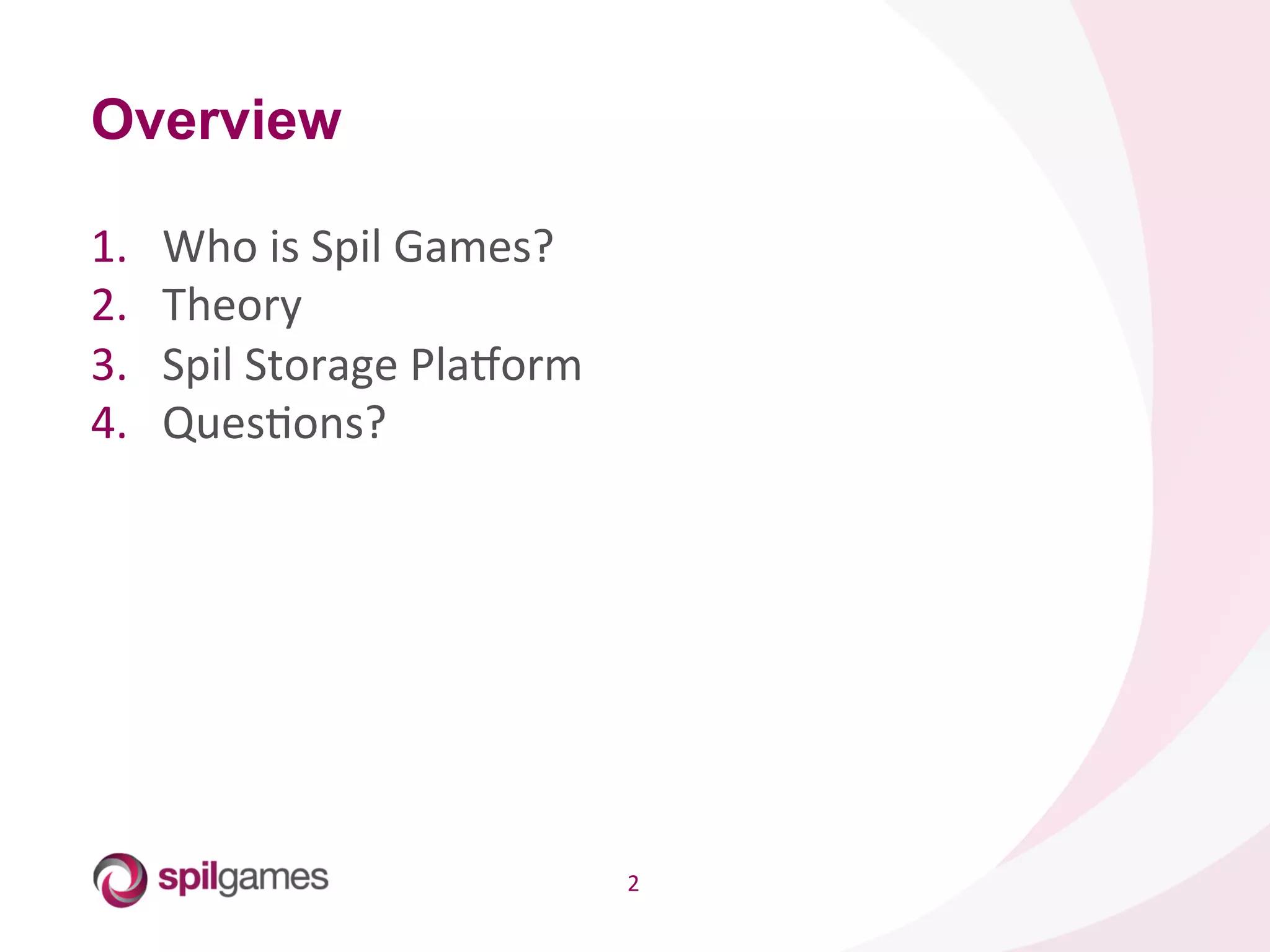 Overview

1. Who is Spil Games?
2. Theory
3. Spil Storage Platform
4. Questions?

spilgames

2